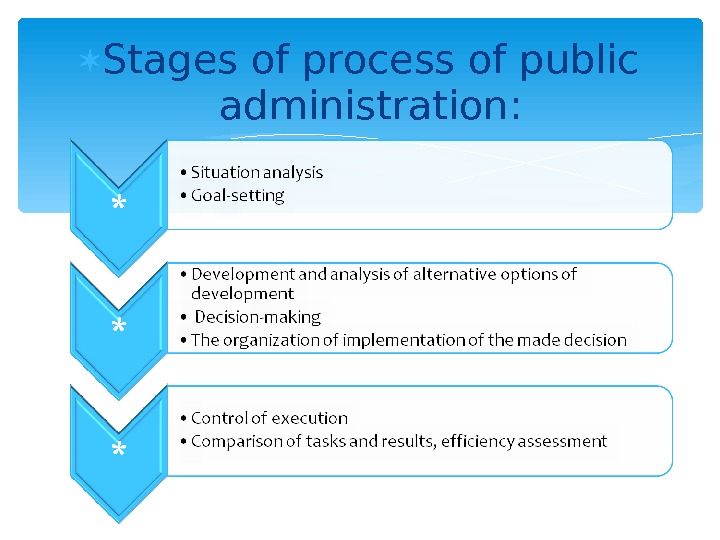 Stages of process of public administration:

*

• Situation analysis
• Goal-setting

*

• Development and analysis of alternative options of development
• Decision-making
• The organization of implementation of the made decision

*

• Control of execution
• Comparison of tasks and results, efficiency assessment